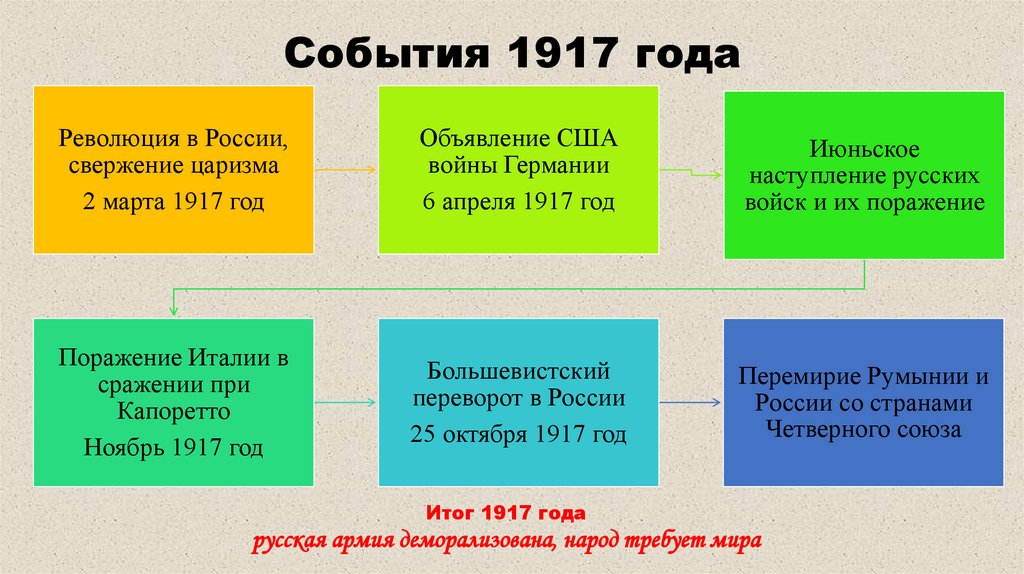 События 1917 года

Революция в России, свержение царизма

2 марта 1917 год

Объявление США войны Германии

6 апреля 1917 год

Июньское наступление русских войск и их поражение

Поражение Италии в сражении при Капоретто

Ноябрь 1917 год

Большевистский переворот в России

25 октября 1917 год

Перемирие Румынии и России со странами Четверного союза

Итог 1917 года

русская армия деморализована, народ требует мира